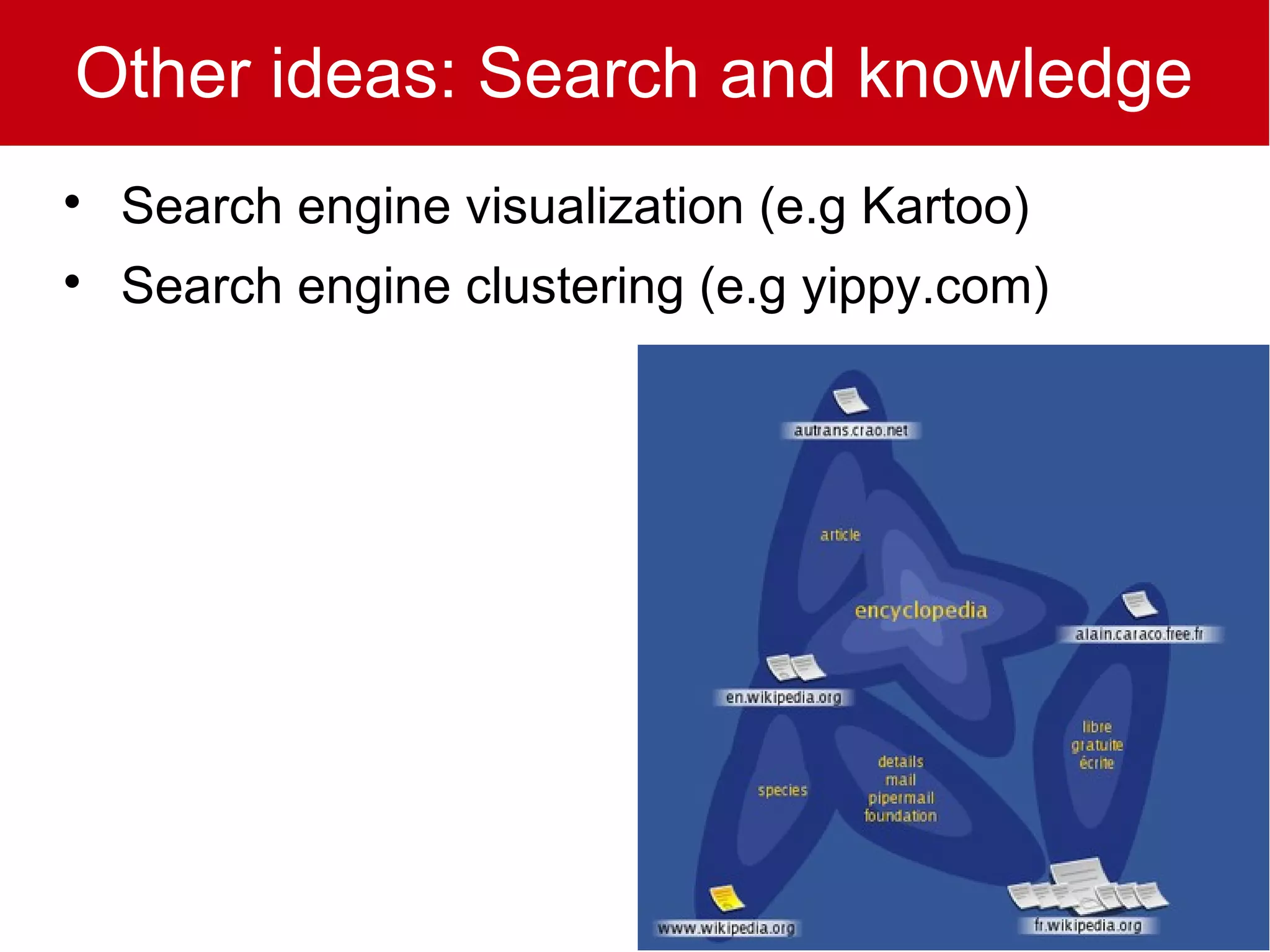 Other ideas: Search and knowledge

• Search engine visualization (e.g Kartoo)
• Search engine clustering (e.g yippy.com)

autrans.crao.net
article
encyclopedia
alain.caraco.free.fr
en.wikipedia.org
libre
gratuite
écrite
details
mail
pipermail
foundation
species
www.wikipedia.org
fr.wikipedia.org